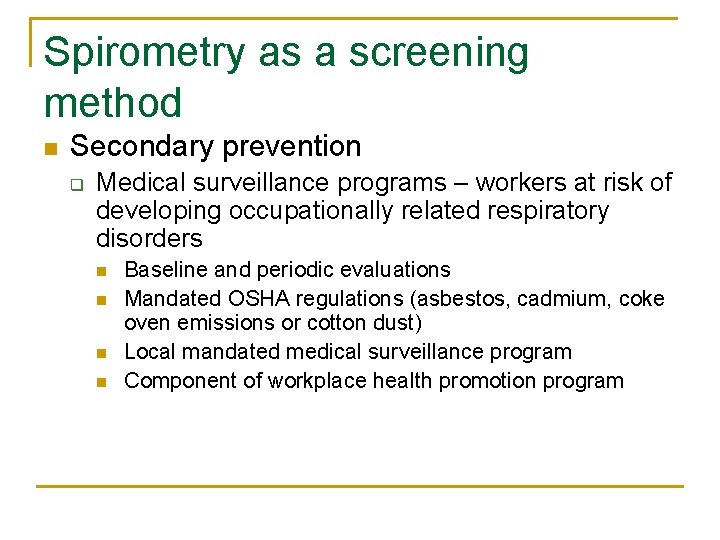 Spirometry as a screening method

Secondary prevention

Medical surveillance programs – workers at risk of developing occupationally related respiratory disorders

Baseline and periodic evaluations

Mandated OSHA regulations (asbestos, cadmium, coke oven emissions or cotton dust)

Local mandated medical surveillance program

Component of workplace health promotion program